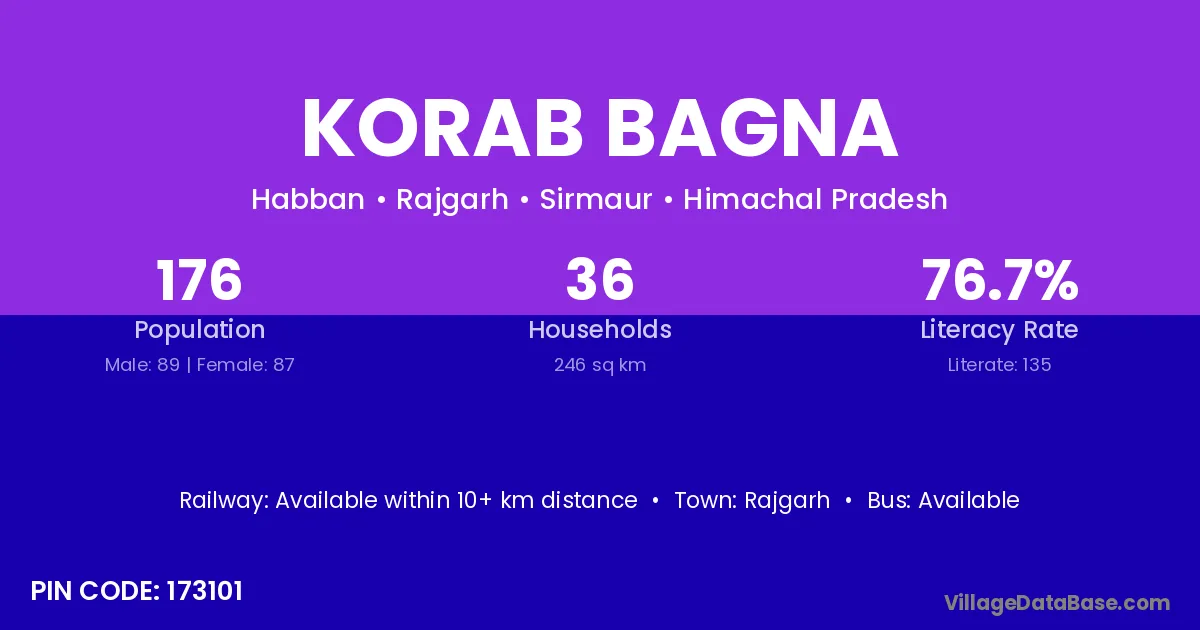 KORAB BAGNA

Habban • Rajgarh • Sirmaur • Himachal Pradesh

176
Population
Male: 89 | Female: 87

36
Households
246 sq km

76.7%
Literacy Rate
Literate: 135

Railway: Available within 10+ km distance • Town: Rajgarh • Bus: Available

PIN CODE: 173101

VillageDataBase.com